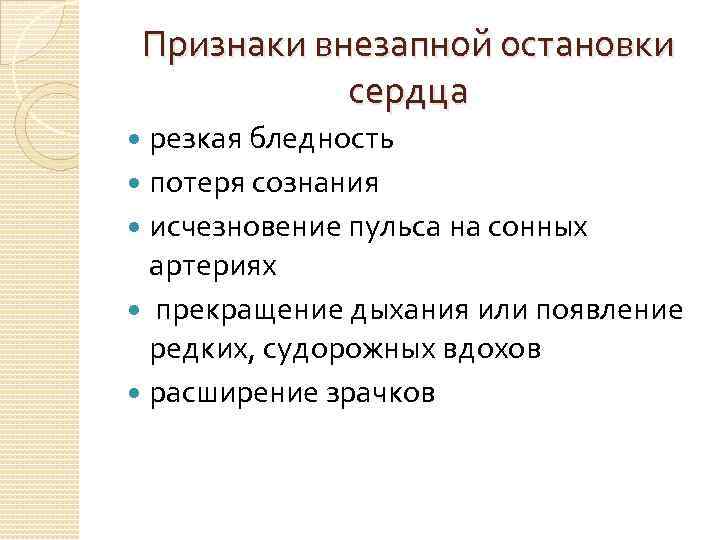 Признаки внезапной остановки сердца

- резкая бледность
- потеря сознания
- исчезновение пульса на сонных артериях
- прекращение дыхания или появление редких, судорожных вдохов
- расширение зрачков